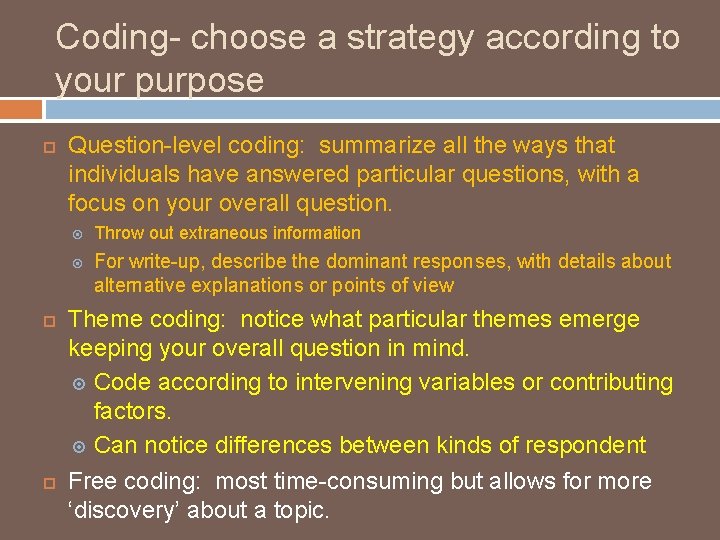 Coding- choose a strategy according to your purpose

Question-level coding: summarize all the ways that individuals have answered particular questions, with a focus on your overall question.

Throw out extraneous information

For write-up, describe the dominant responses, with details about alternative explanations or points of view

Theme coding: notice what particular themes emerge keeping your overall question in mind.

Code according to intervening variables or contributing factors.

Can notice differences between kinds of respondent

Free coding: most time-consuming but allows for more ‘discovery’ about a topic.